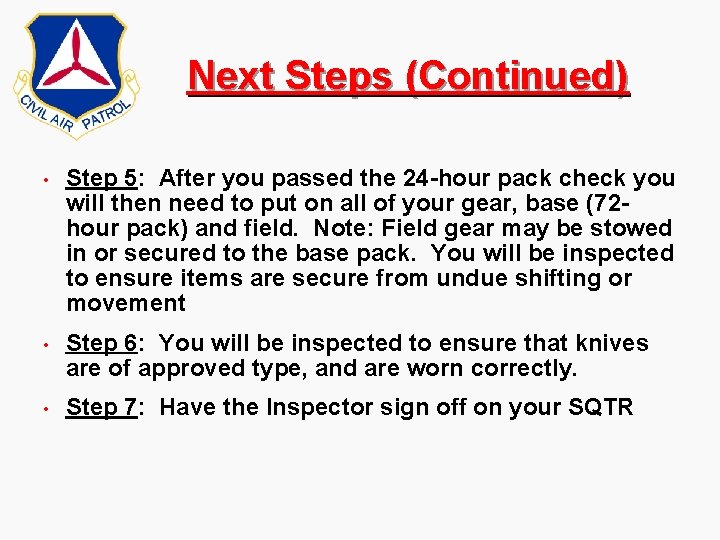 CIVIL AIR PATROL

Next Steps (Continued)

• Step 5: After you passed the 24-hour pack check you will then need to put on all of your gear, base (72-hour pack) and field. Note: Field gear may be stowed in or secured to the base pack. You will be inspected to ensure items are secure from undue shifting or movement

• Step 6: You will be inspected to ensure that knives are of approved type, and are worn correctly.

• Step 7: Have the Inspector sign off on your SQTR